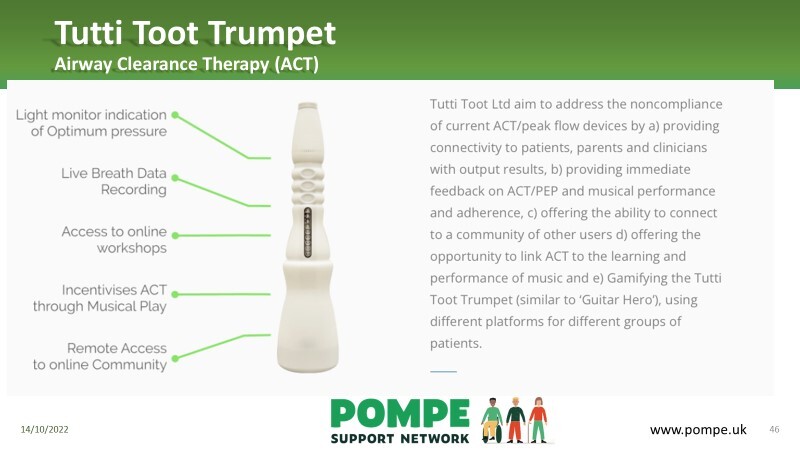 Tutti Toot Trumpet
Airway Clearance Therapy (ACT)

Light monitor indication of Optimum pressure

Live Breath Data Recording

Access to online workshops

Incentivises ACT through Musical Play

Remote Access to online Community

Tutti Toot Ltd aim to address the noncompliance of current ACT/peak flow devices by a) providing connectivity to patients, parents and clinicians with output results, b) providing immediate feedback on ACT/PEP and musical performance and adherence, c) offering the ability to connect to a community of other users d) offering the opportunity to link ACT to the learning and performance of music and e) Gamifying the Tutti Toot Trumpet (similar to 'Guitar Hero'), using different platforms for different groups of patients.

14/10/2022

POMPE
SUPPORT NETWORK

www.pompe.uk

46